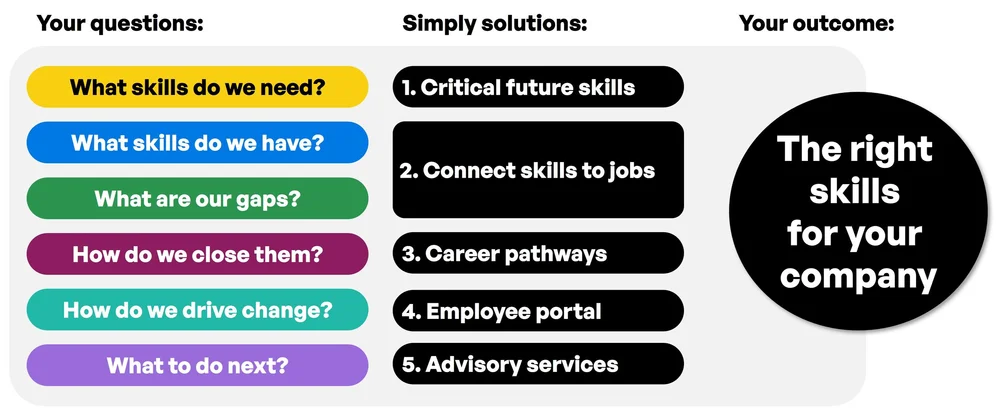 Your questions:

What skills do we need?

What skills do we have?

What are our gaps?

How do we close them?

How do we drive change?

What to do next?

Simply solutions:

1. Critical future skills

2. Connect skills to jobs

3. Career pathways

4. Employee portal

5. Advisory services

Your outcome:

The right skills for your company